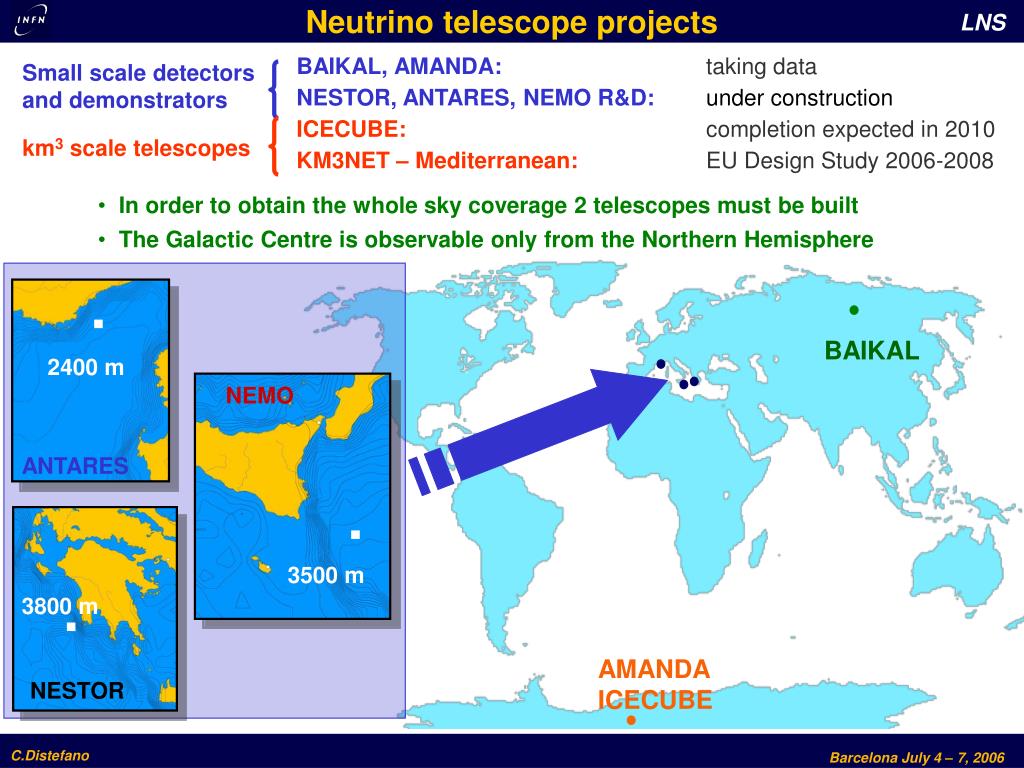 INFN

Neutrino telescope projects

LNS

Small scale detectors and demonstrators

km$^3$ scale telescopes

BAIKAL, AMANDA: taking data
NESTOR, ANTARES, NEMO R&D: under construction
ICECUBE: completion expected in 2010
KM3NET – Mediterranean: EU Design Study 2006-2008

• In order to obtain the whole sky coverage 2 telescopes must be built
• The Galactic Centre is observable only from the Northern Hemisphere

2400 m
ANTARES

NEMO
3500 m

3800 m
NESTOR

BAIKAL

AMANDA
ICECUBE

C.Distefano

Barcelona July 4 – 7, 2006